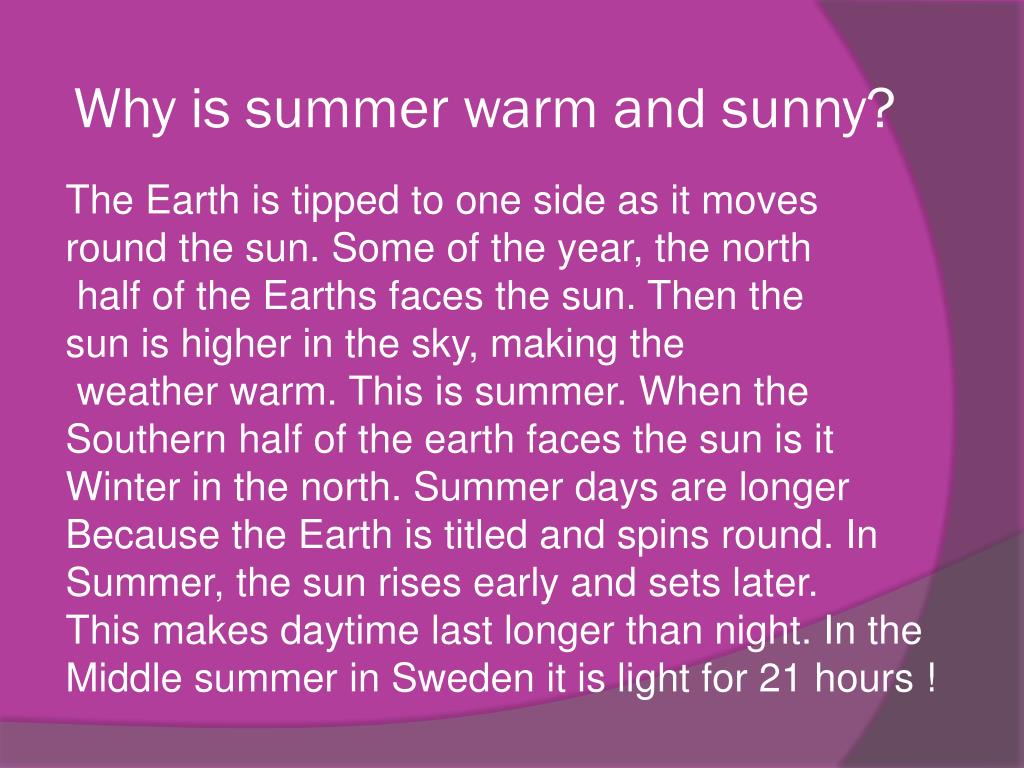 Why is summer warm and sunny?

The Earth is tipped to one side as it moves round the sun. Some of the year, the north half of the Earths faces the sun. Then the sun is higher in the sky, making the weather warm. This is summer. When the Southern half of the earth faces the sun is it Winter in the north. Summer days are longer Because the Earth is titled and spins round. In Summer, the sun rises early and sets later. This makes daytime last longer than night. In the Middle summer in Sweden it is light for 21 hours !